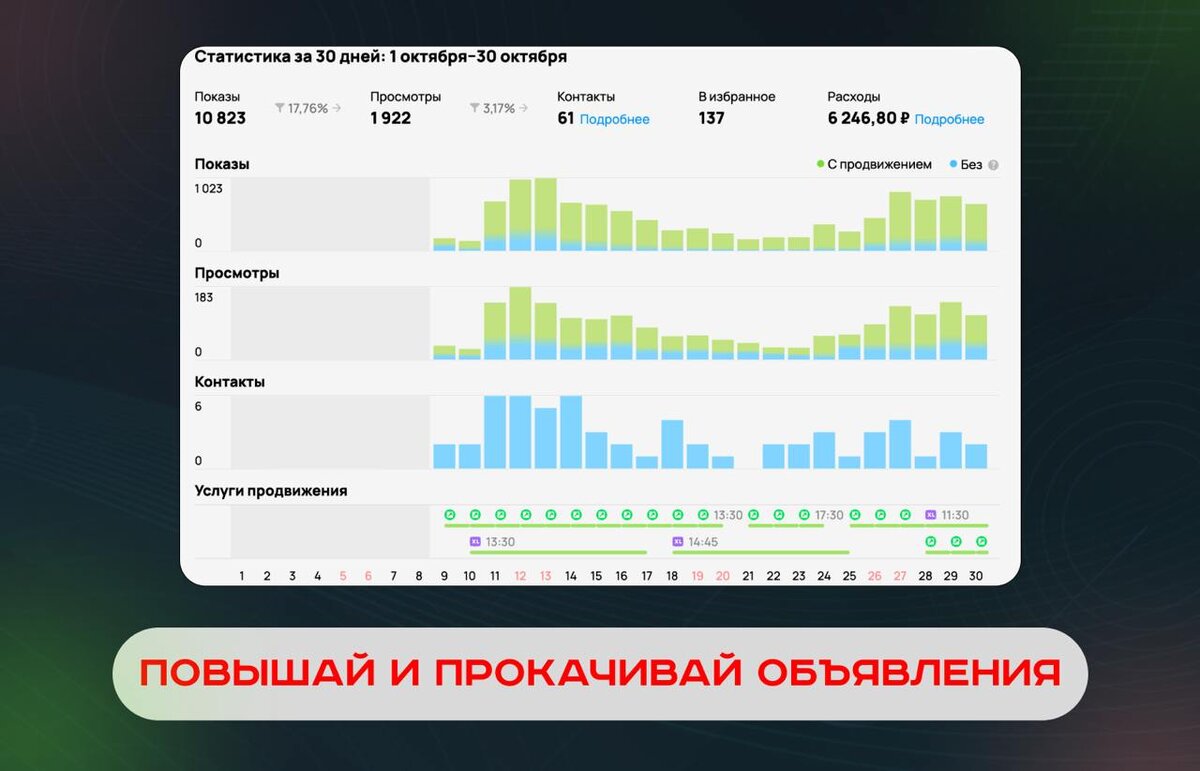 Статистика за 30 дней: 1 октября–30 октября

Показы
10 823
17,76%

Просмотры
1 922
3,17%

Контакты
61 Подробнее

В избранное
137

Расходы
6 246,80 ₽ Подробнее

Показы
С продвижением Без
1 023
0

Просмотры
183
0

Контакты
6
0

Услуги продвижения
13:30 17:30 XL 11:30
XL 13:30 XL 14:45

1 2 3 4 5 6 7 8 9 10 11 12 13 14 15 16 17 18 19 20 21 22 23 24 25 26 27 28 29 30

ПОВЫШАЙ И ПРОКАЧИВАЙ ОБЪЯВЛЕНИЯ